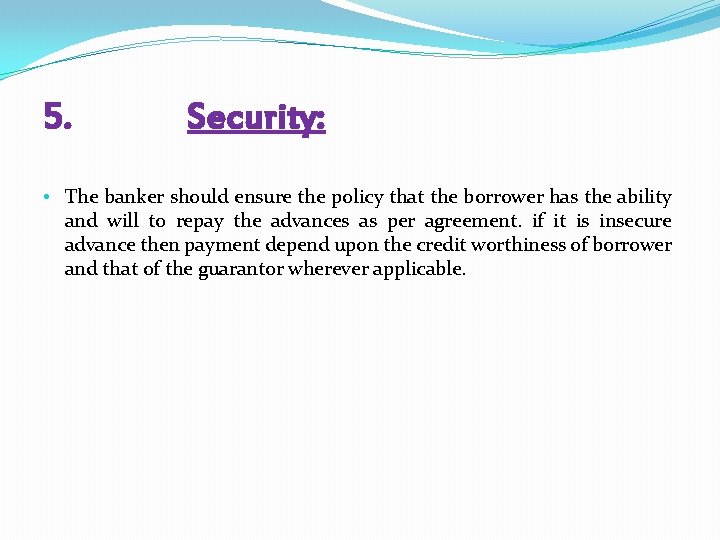 5. Security:

• The banker should ensure the policy that the borrower has the ability and will to repay the advances as per agreement. if it is insecure advance then payment depend upon the credit worthiness of borrower and that of the guarantor wherever applicable.